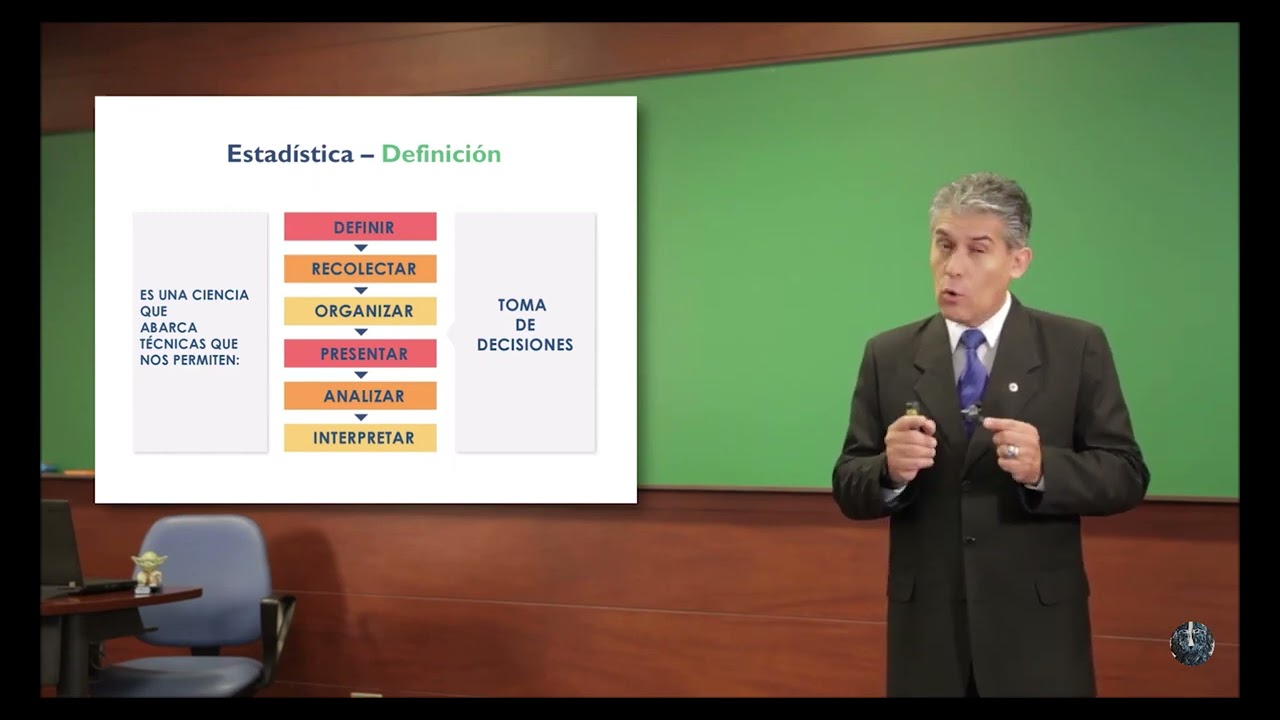 Estadística – Definición

ES UNA CIENCIA QUE ABARCA TÉCNICAS QUE NOS PERMITEN:

DEFINIR
RECOLECTAR
ORGANIZAR
PRESENTAR
ANALIZAR
INTERPRETAR

TOMA DE DECISIONES